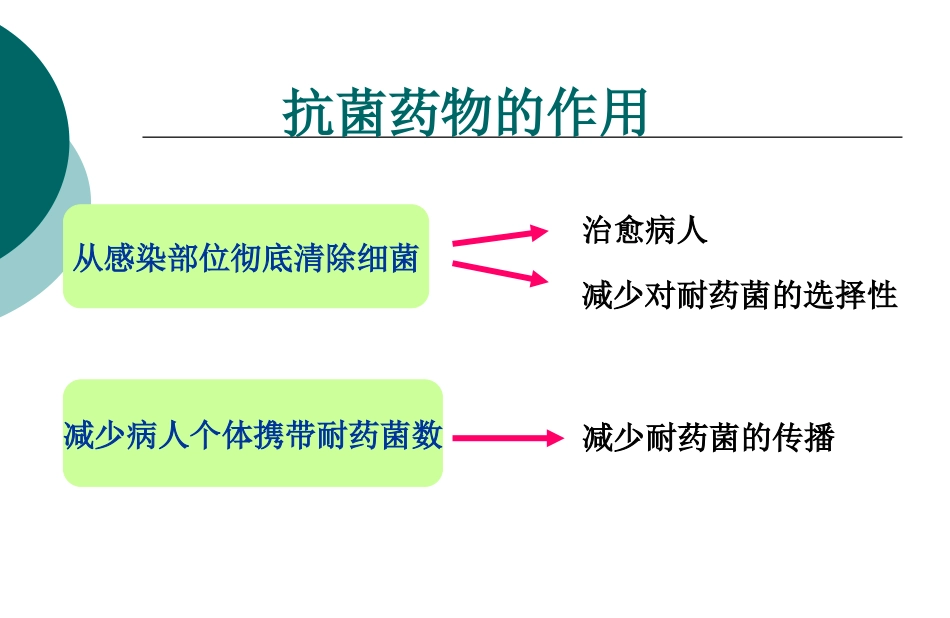 抗菌药物的作用

从感染部位彻底清除细菌

治愈病人

减少对耐药菌的选择性

减少病人个体携带耐药菌数

减少耐药菌的传播